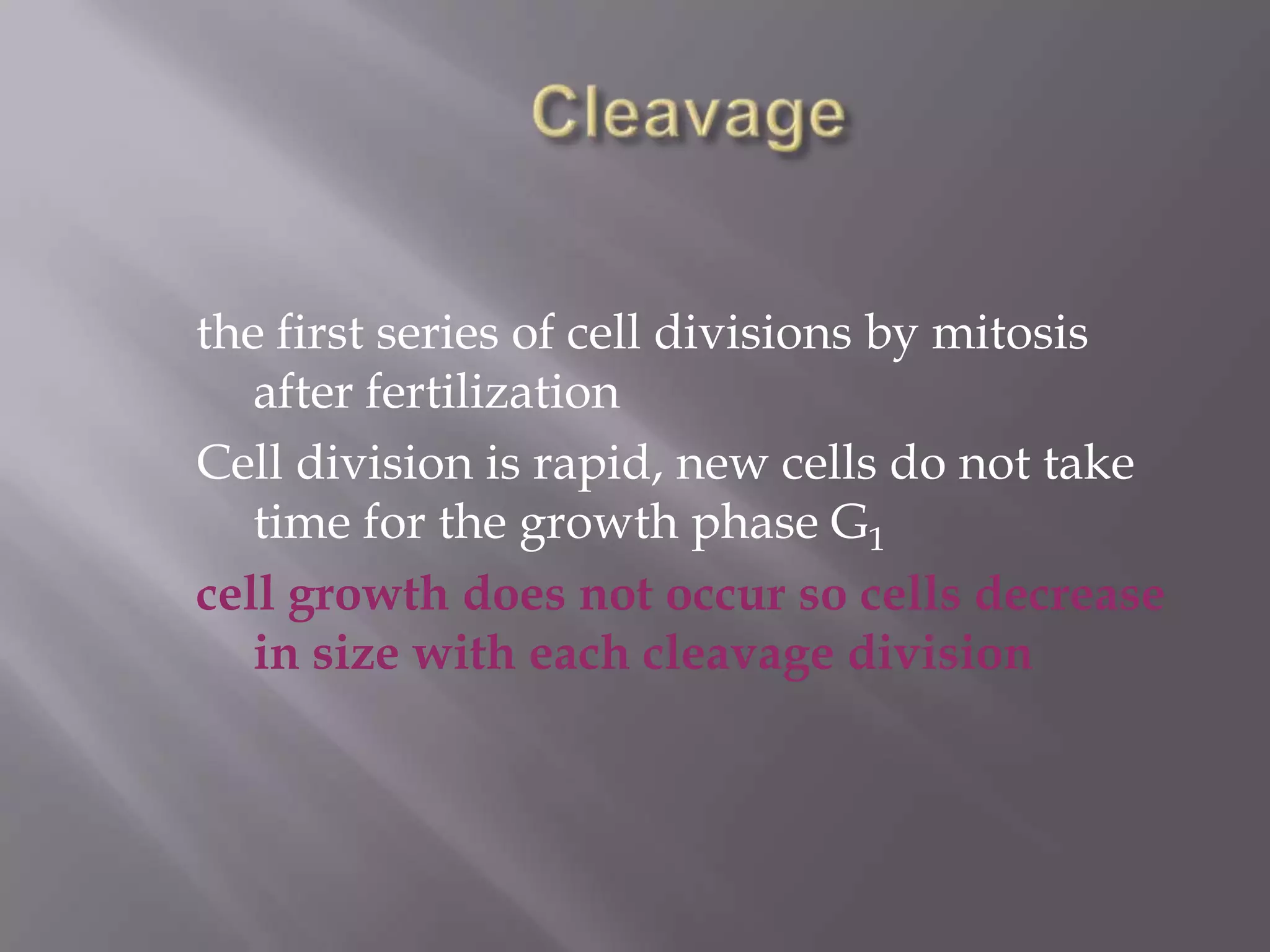 Cleavage

the first series of cell divisions by mitosis after fertilization

Cell division is rapid, new cells do not take time for the growth phase $G_1$

cell growth does not occur so cells decrease in size with each cleavage division